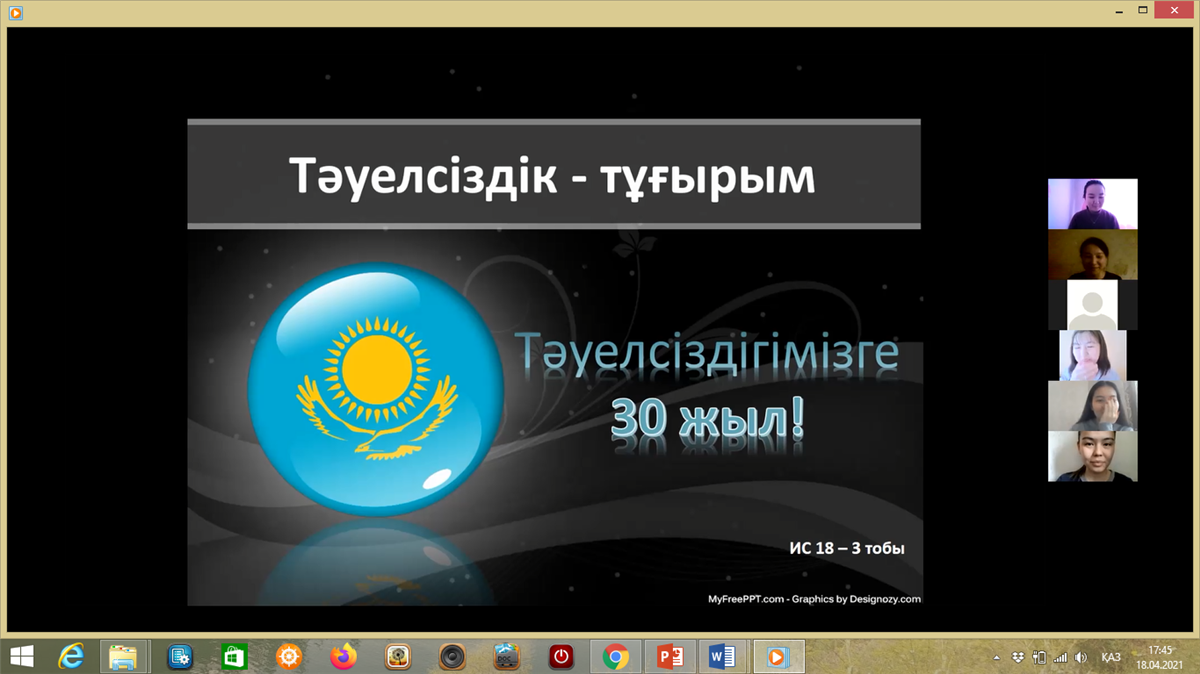 Тәуелсіздік - тұғырым

Тәуелсіздігімізге 30 жыл!

ИС 18 – 3 тобы

MyFreePPT.com - Graphics by Designozy.com

ҚАЗ 17:45 18.04.2021